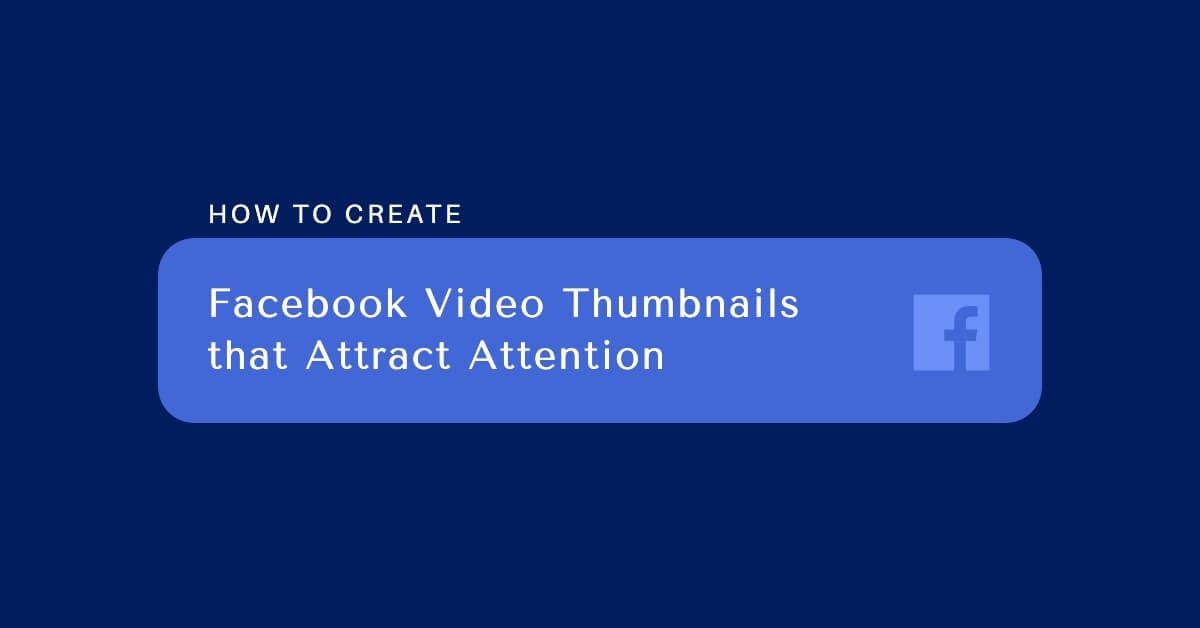 HOW TO CREATE

Facebook Video Thumbnails that Attract Attention

f